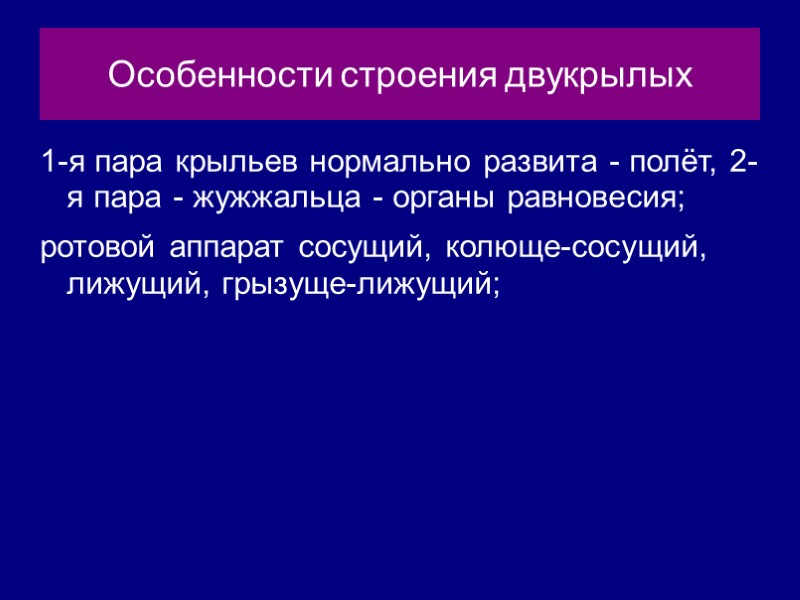 Особенности строения двукрылых

1-я пара крыльев нормально развита - полёт, 2-я пара - жужжальца - органы равновесия;

ротовой аппарат сосущий, колюще-сосущий, лижущий, грызуще-лижущий;